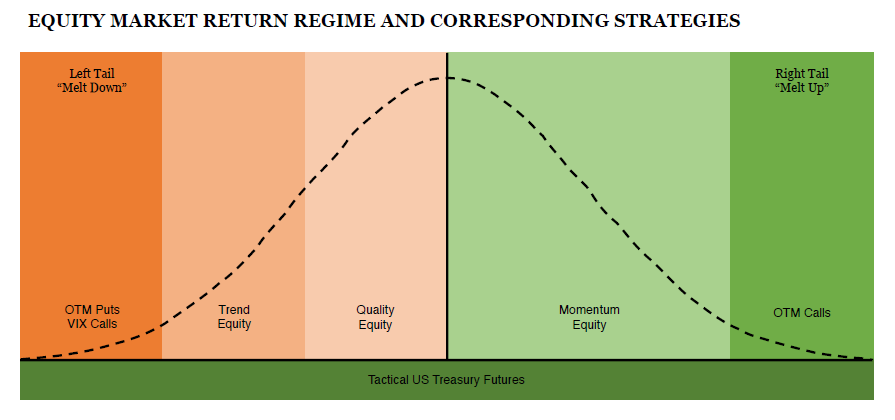 EQUITY MARKET RETURN REGIME AND CORRESPONDING STRATEGIES

Left Tail
"Melt Down"

Right Tail
"Melt Up"

OTM Puts
VIX Calls

Trend
Equity

Quality
Equity

Momentum
Equity

OTM Calls

Tactical US Treasury Futures